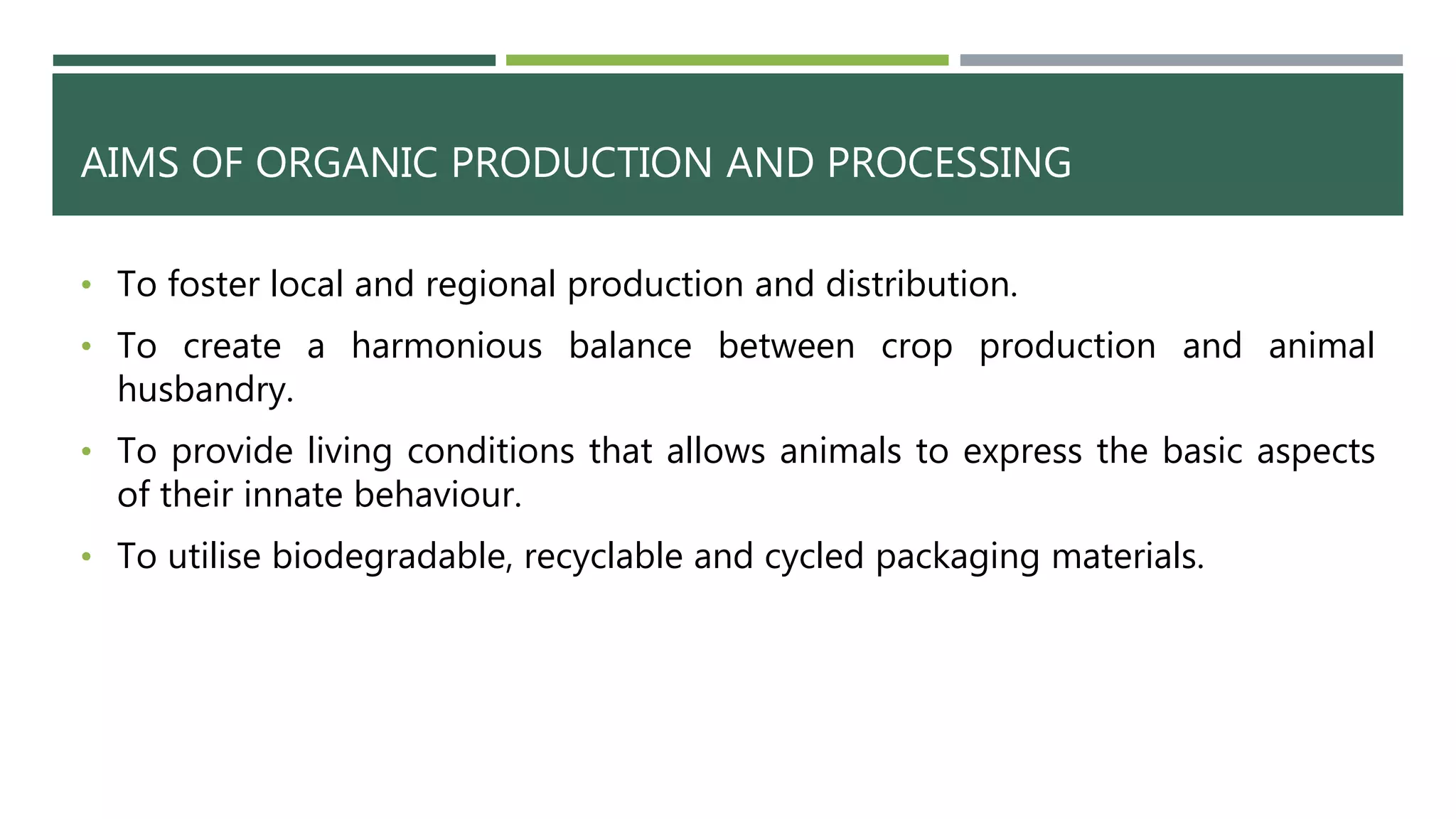 AIMS OF ORGANIC PRODUCTION AND PROCESSING

• To foster local and regional production and distribution.

• To create a harmonious balance between crop production and animal husbandry.

• To provide living conditions that allows animals to express the basic aspects of their innate behaviour.

• To utilise biodegradable, recyclable and cycled packaging materials.